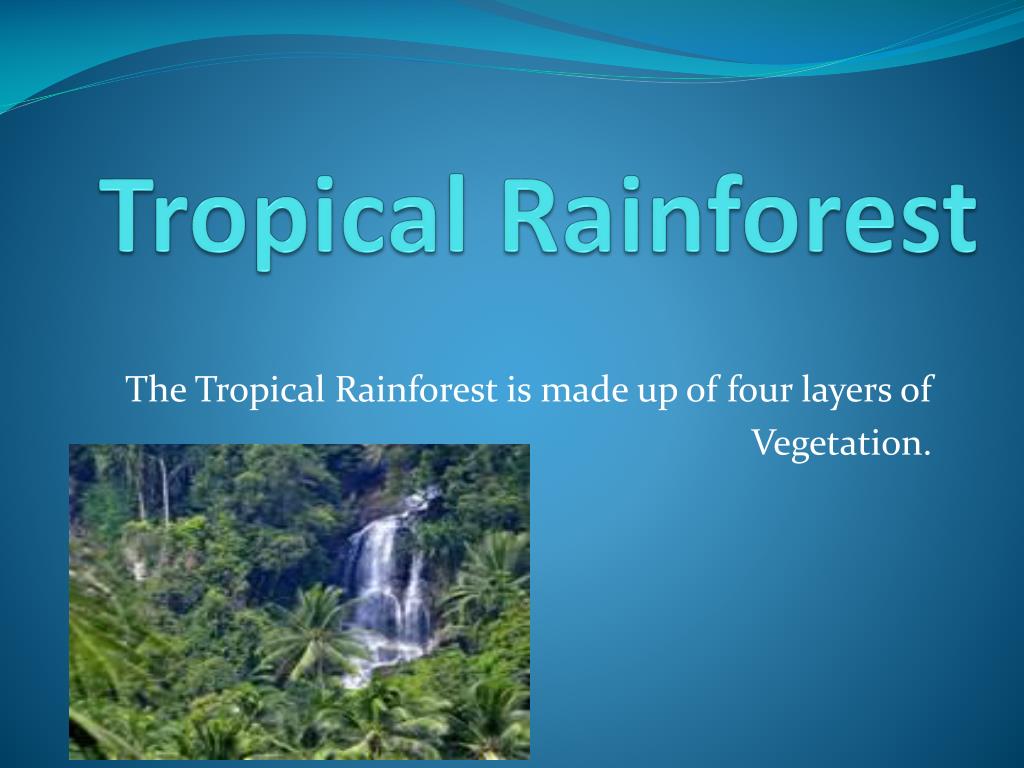 Tropical Rainforest

The Tropical Rainforest is made up of four layers of Vegetation.